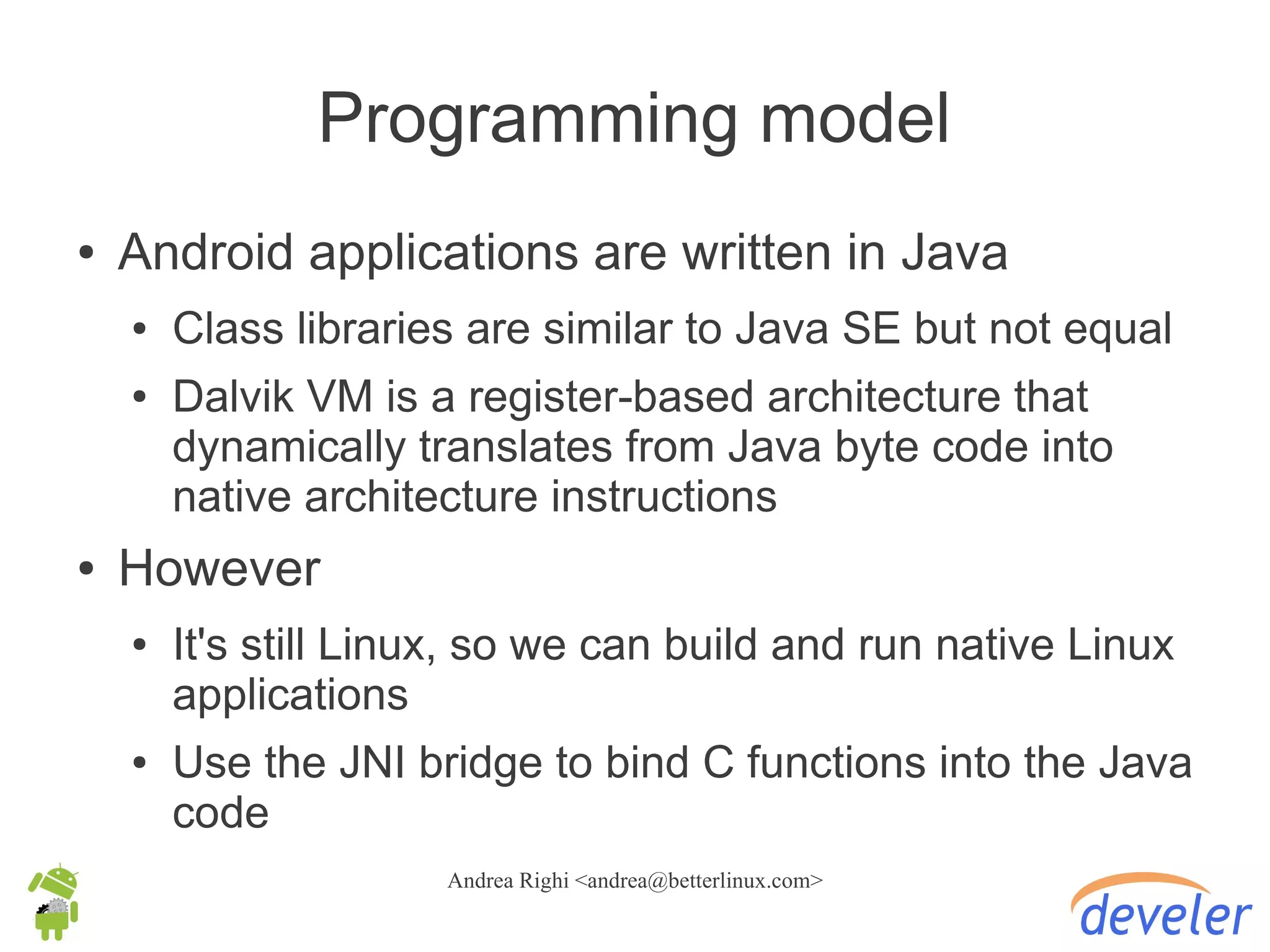 Programming model

• Android applications are written in Java
  • Class libraries are similar to Java SE but not equal
  • Dalvik VM is a register-based architecture that dynamically translates from Java byte code into native architecture instructions
• However
  • It's still Linux, so we can build and run native Linux applications
  • Use the JNI bridge to bind C functions into the Java code

Andrea Righi <andrea@betterlinux.com>

develer